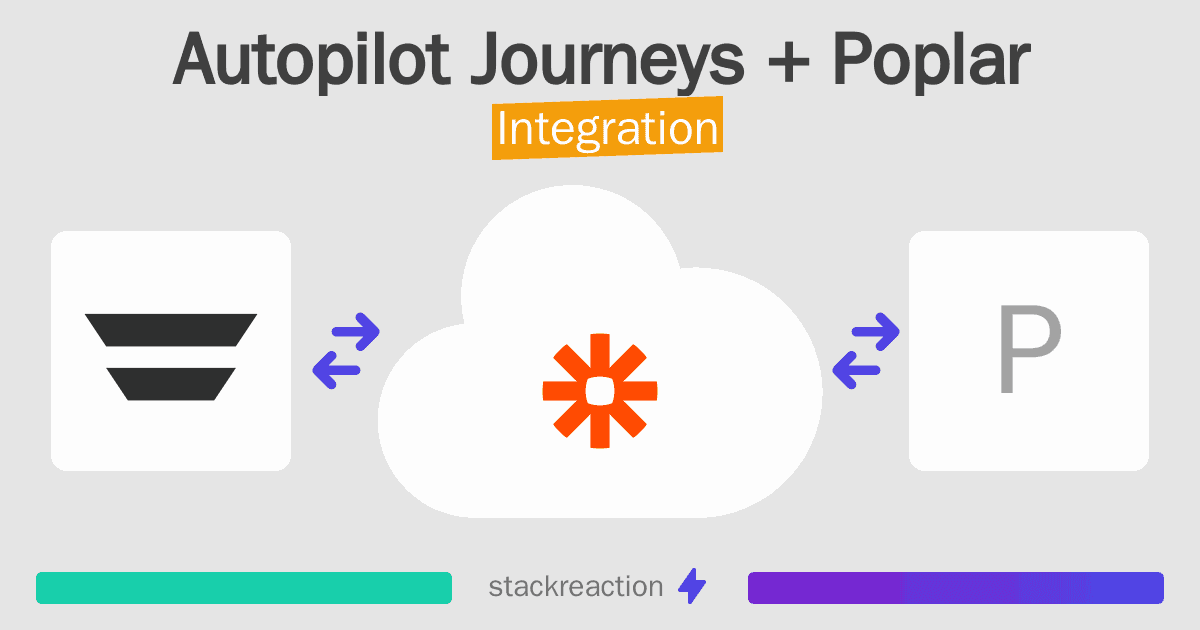 Autopilot Journeys + Poplar
Integration

P

stackreaction